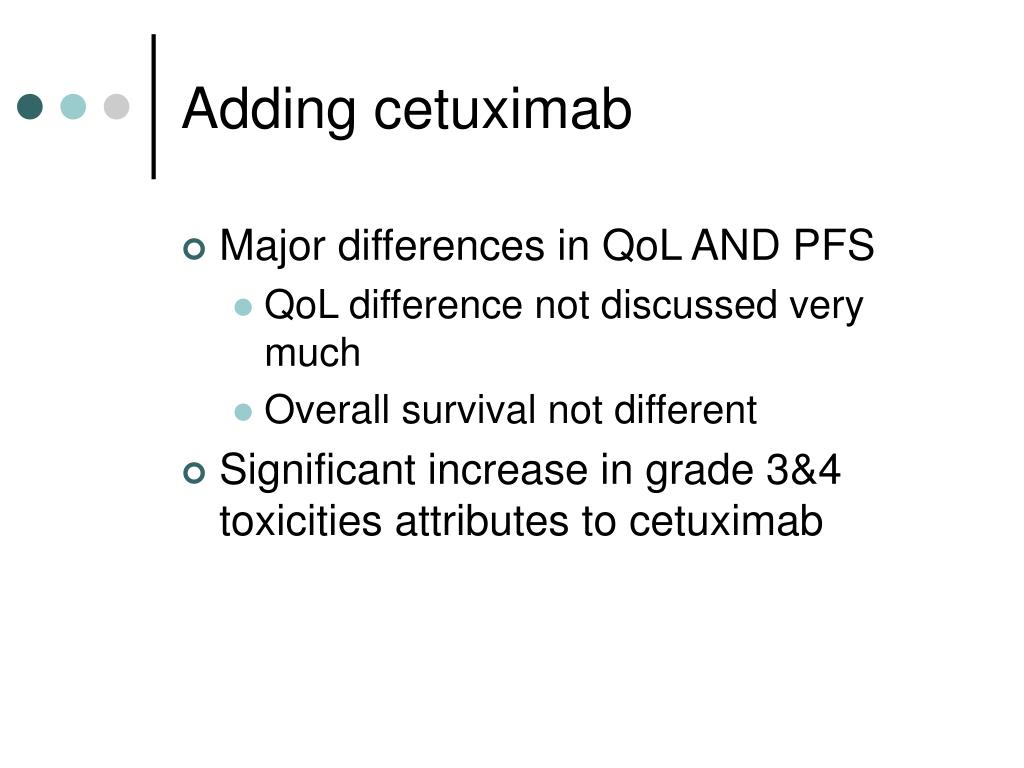 Adding cetuximab

Major differences in QoL AND PFS

QoL difference not discussed very much

Overall survival not different

Significant increase in grade 3&4 toxicities attributes to cetuximab